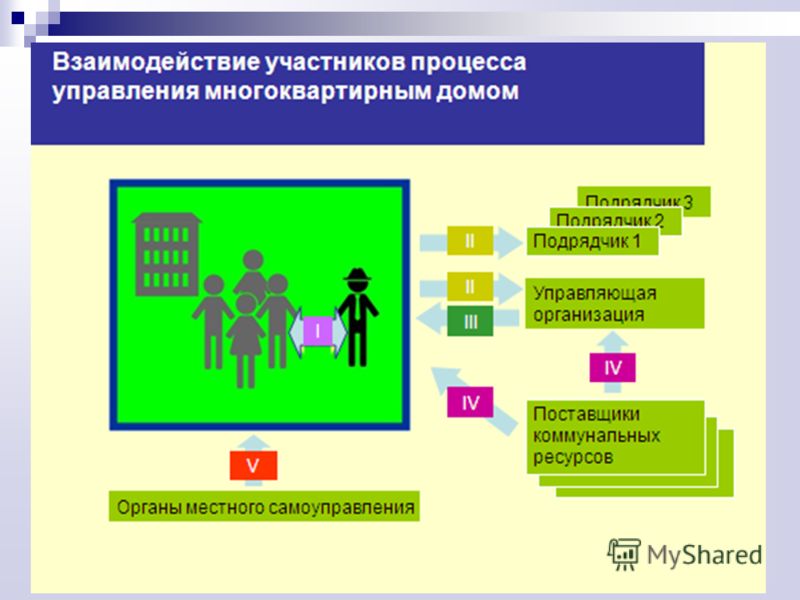 Взаимодействие участников процесса управления многоквартирным домом

Подрядчик 3
Подрядчик 2
II
Подрядчик 1

II
Управляющая организация
III

I

IV
IV
Поставщики коммунальных ресурсов

V
Органы местного самоуправления

MyShared